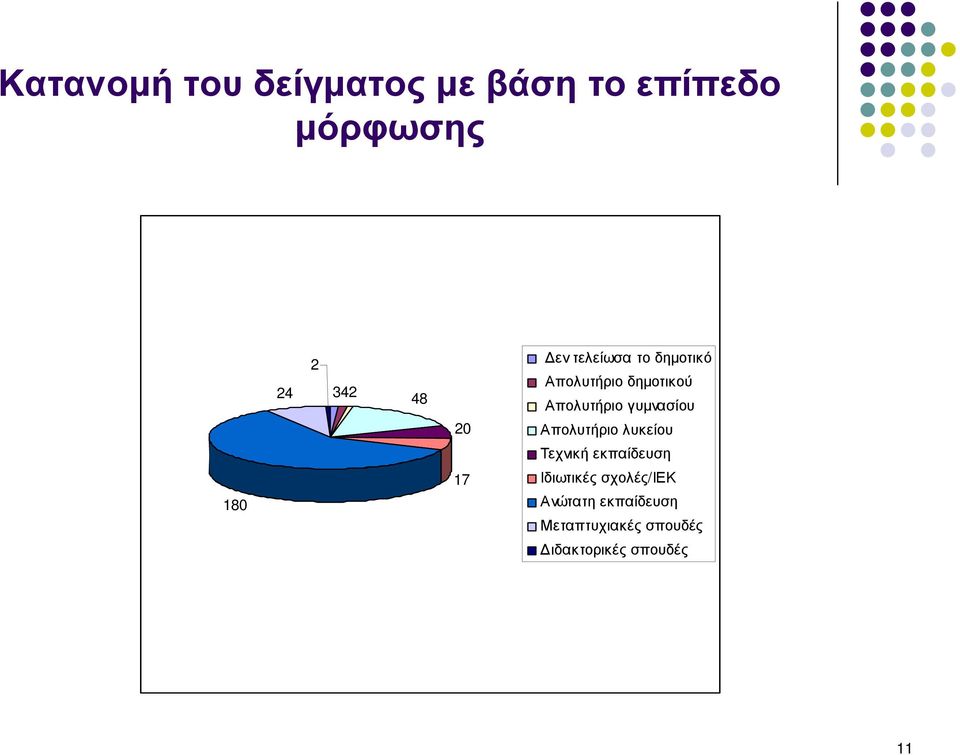 Κατανομή του δείγματος με βάση το επίπεδο μόρφωσης

2

24

342

48

20

17

180

Δεν τελείωσα το δημοτικό
Απολυτήριο δημοτικού
Απολυτήριο γυμνασίου
Απολυτήριο λυκείου
Τεχνική εκπαίδευση
Ιδιωτικές σχολές/ΙΕΚ
Ανώτατη εκπαίδευση
Μεταπτυχιακές σπουδές
Διδακτορικές σπουδές

11